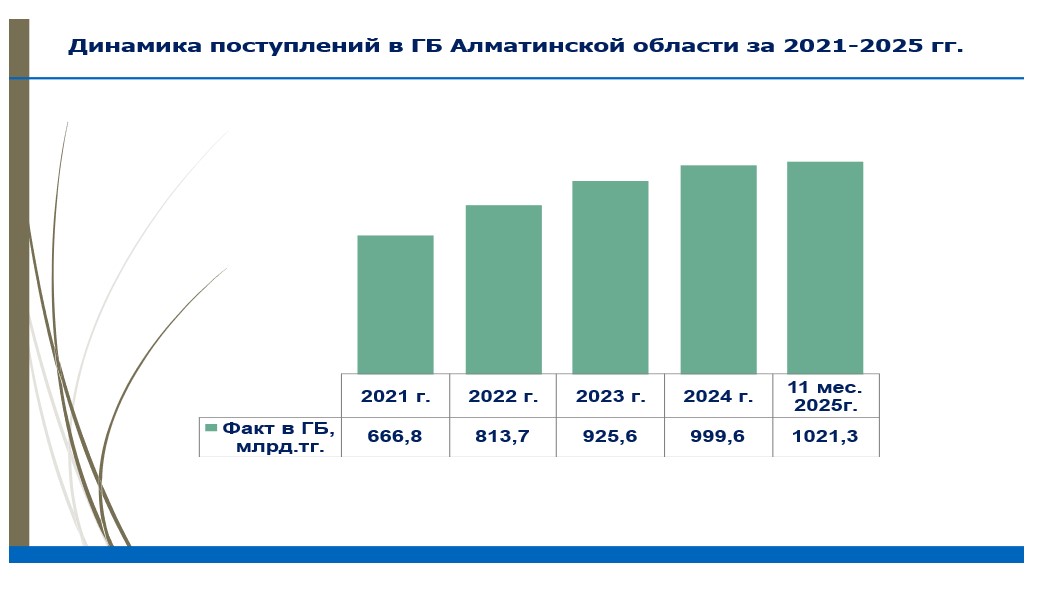 Динамика поступлений в ГБ Алматинской области за 2021-2025 гг.

| | 2021 г. | 2022 г. | 2023 г. | 2024 г. | 11 мес. 2025г. |
|---|---|---|---|---|---|
| Факт в ГБ, млрд.тг. | 666,8 | 813,7 | 925,6 | 999,6 | 1021,3 |